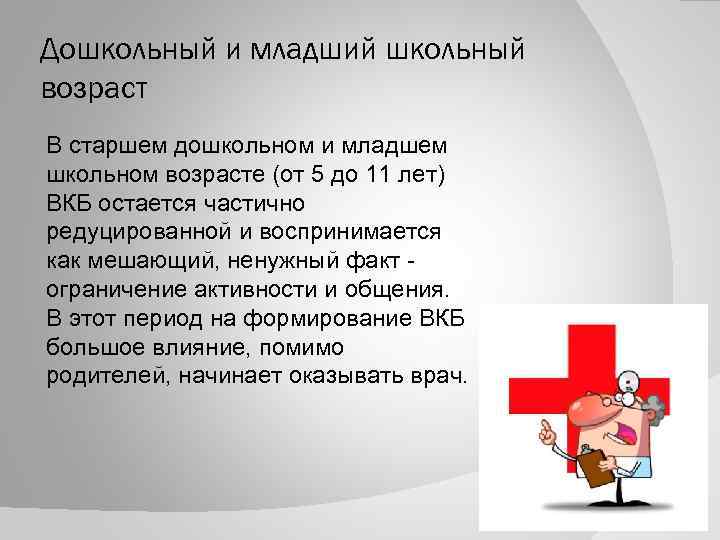 Дошкольный и младший школьный возраст

В старшем дошкольном и младшем школьном возрасте (от 5 до 11 лет) ВКБ остается частично редуцированной и воспринимается как мешающий, ненужный факт - ограничение активности и общения. В этот период на формирование ВКБ большое влияние, помимо родителей, начинает оказывать врач.